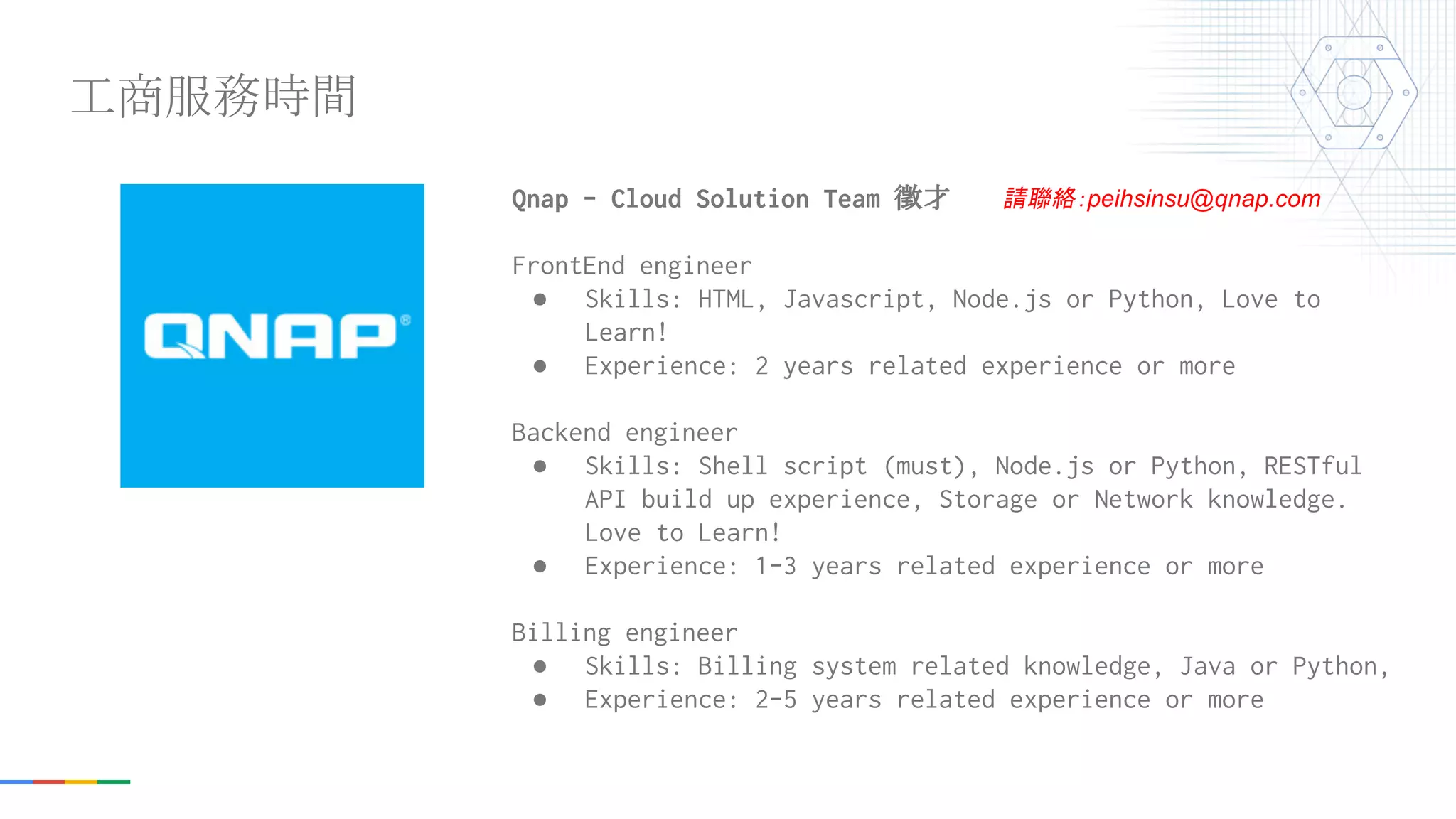 工商服務時間

QNAP®

Qnap - Cloud Solution Team 徵才 請聯絡:peihsinsu@qnap.com

FrontEnd engineer
● Skills: HTML, Javascript, Node.js or Python, Love to Learn!
● Experience: 2 years related experience or more

Backend engineer
● Skills: Shell script (must), Node.js or Python, RESTful API build up experience, Storage or Network knowledge. Love to Learn!
● Experience: 1-3 years related experience or more

Billing engineer
● Skills: Billing system related knowledge, Java or Python,
● Experience: 2-5 years related experience or more